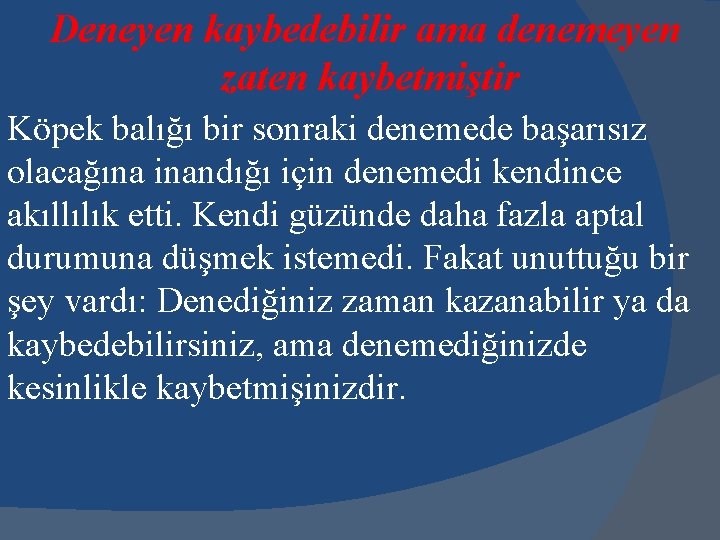 Deneyen kaybedebilir ama denemeyen zaten kaybetmiştir

Köpek balığı bir sonraki denemede başarısız olacağına inandığı için denemedi kendince akıllılık etti. Kendi güzünde daha fazla aptal durumuna düşmek istemedi. Fakat unuttuğu bir şey vardı: Denediğiniz zaman kazanabilir ya da kaybedebilirsiniz, ama denemediğinizde kesinlikle kaybetmişinizdir.